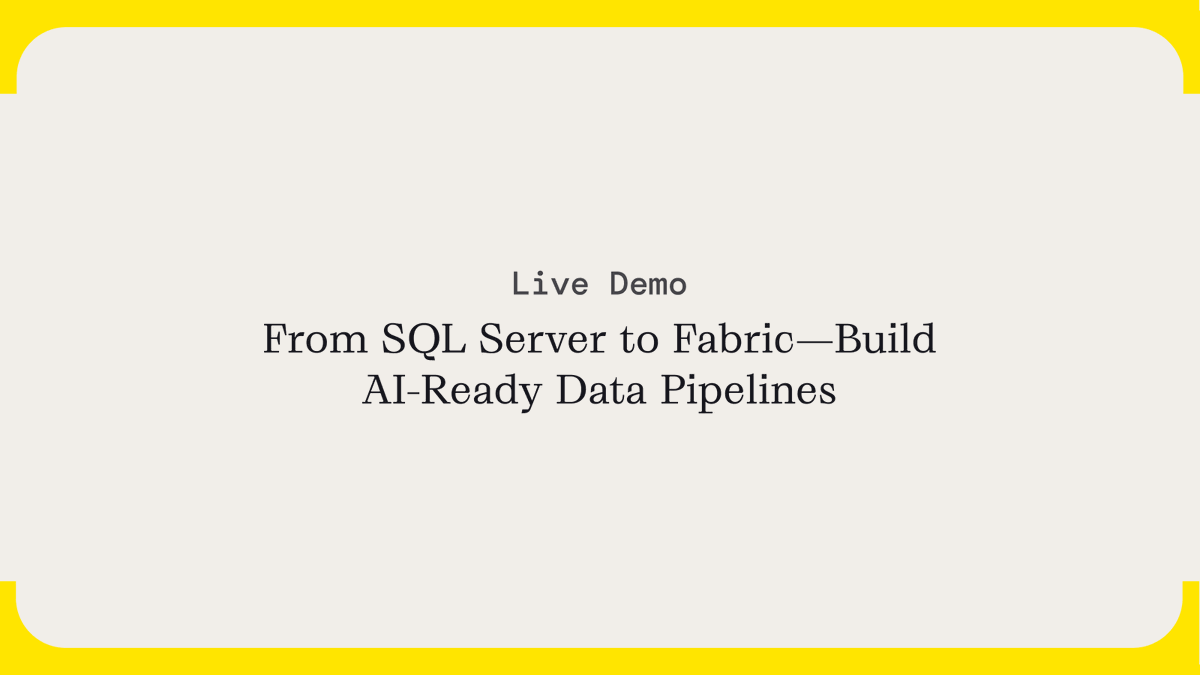 Live Demo

From SQL Server to Fabric—Build AI-Ready Data Pipelines